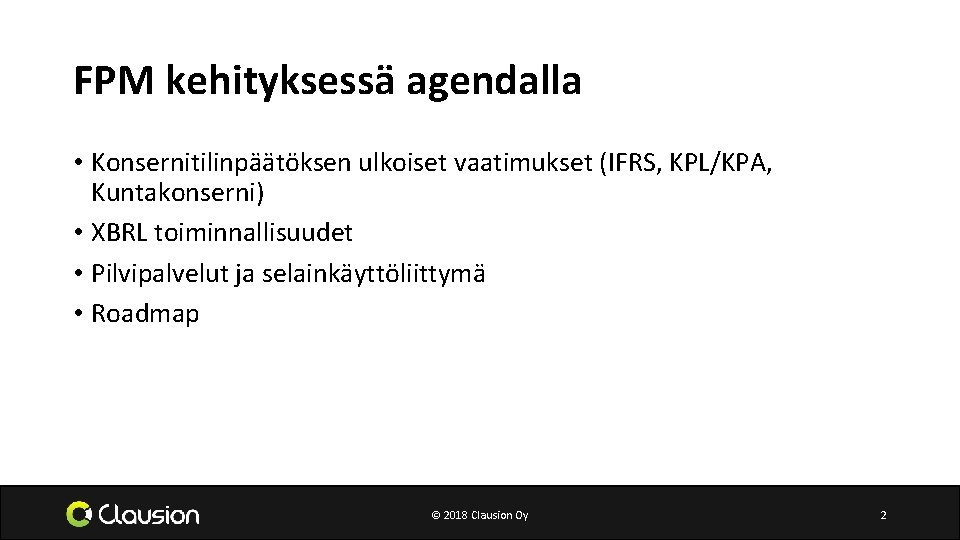 FPM kehityksessä agendalla

• Konsernitilinpäätöksen ulkoiset vaatimukset (IFRS, KPL/KPA, Kuntakonserni)
• XBRL toiminnallisuudet
• Pilvipalvelut ja selainkäyttöliittymä
• Roadmap

Clausion

© 2018 Clausion Oy

2